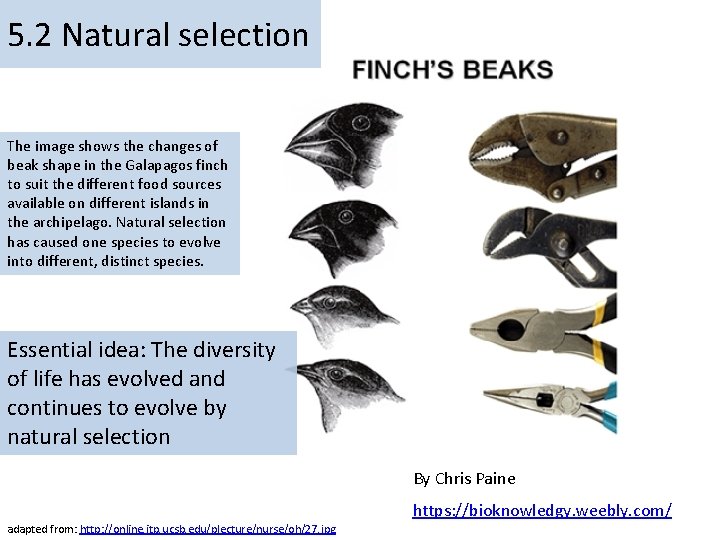 5.2 Natural selection

FINCH'S BEAKS

The image shows the changes of beak shape in the Galapagos finch to suit the different food sources available on different islands in the archipelago. Natural selection has caused one species to evolve into different, distinct species.

Essential idea: The diversity of life has evolved and continues to evolve by natural selection

By Chris Paine

https://bioknowledgy.weebly.com/

adapted from: http://online.itp.ucsb.edu/plecture/nurse/oh/27.jpg